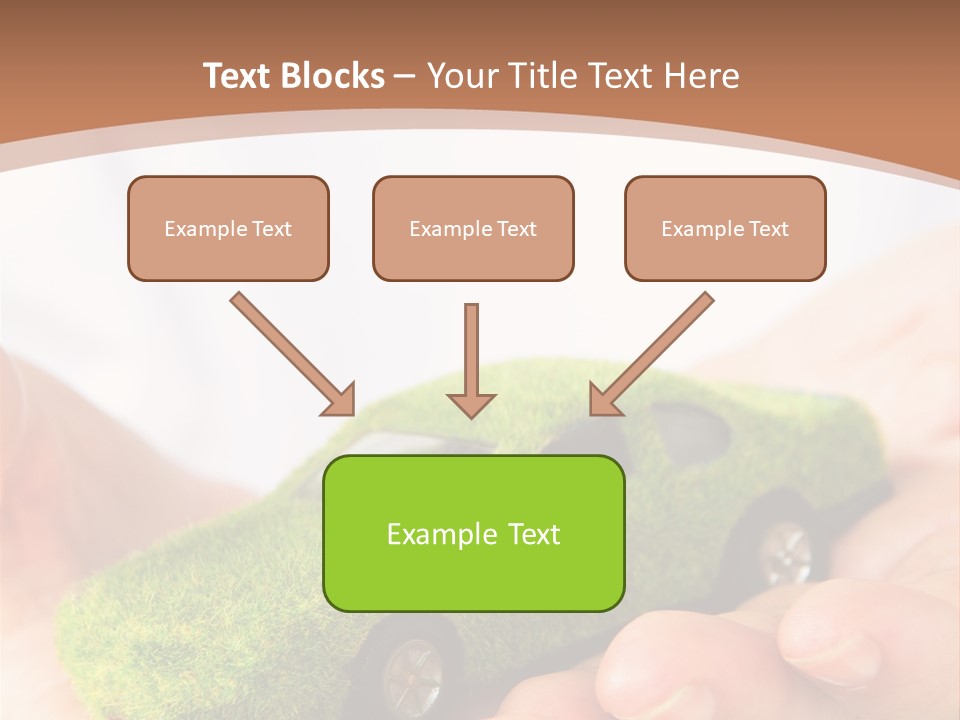 Text Blocks – Your Title Text Here

Example Text

Example Text

Example Text

Example Text